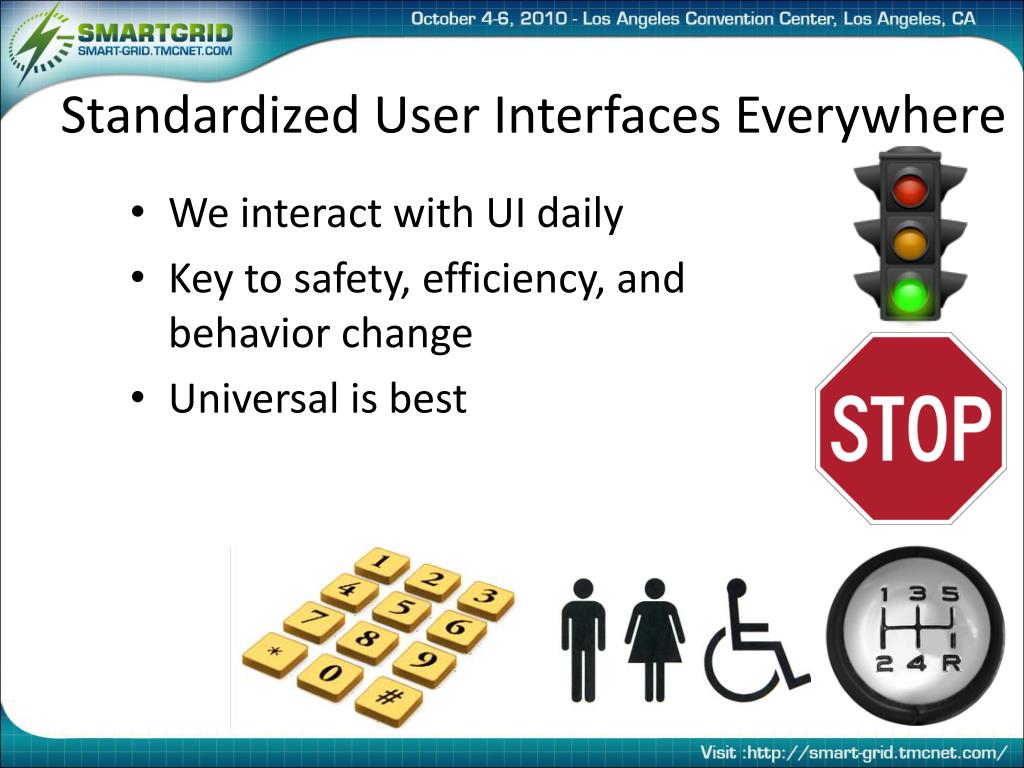 SMARTGRID
SMART-GRID.TMCNET.COM

October 4-6, 2010 - Los Angeles Convention Center, Los Angeles, CA

Standardized User Interfaces Everywhere

• We interact with UI daily
• Key to safety, efficiency, and behavior change
• Universal is best

STOP

1 2 3
4 5 6
7 8 9
* 0 #

1 3 5
2 4 R

Visit :http://smart-grid.tmcnet.com/